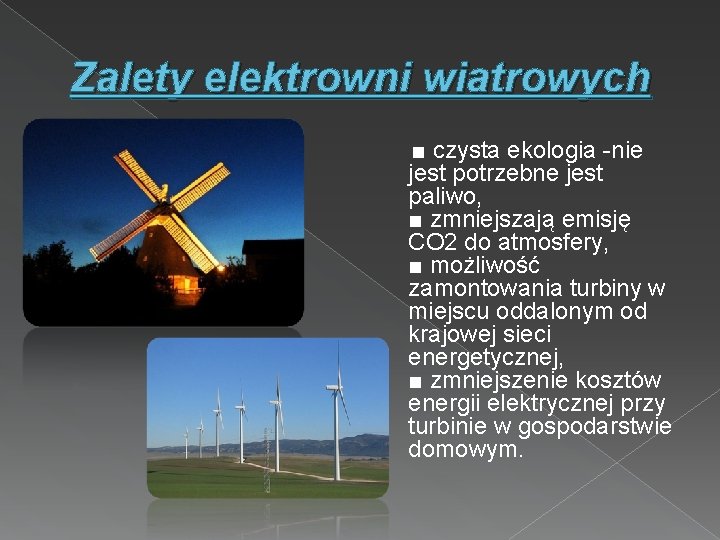 Zalety elektrowni wiatrowych

■ czysta ekologia -nie jest potrzebne jest paliwo,
■ zmniejszają emisję CO2 do atmosfery,
■ możliwość zamontowania turbiny w miejscu oddalonym od krajowej sieci energetycznej,
■ zmniejszenie kosztów energii elektrycznej przy turbinie w gospodarstwie domowym.